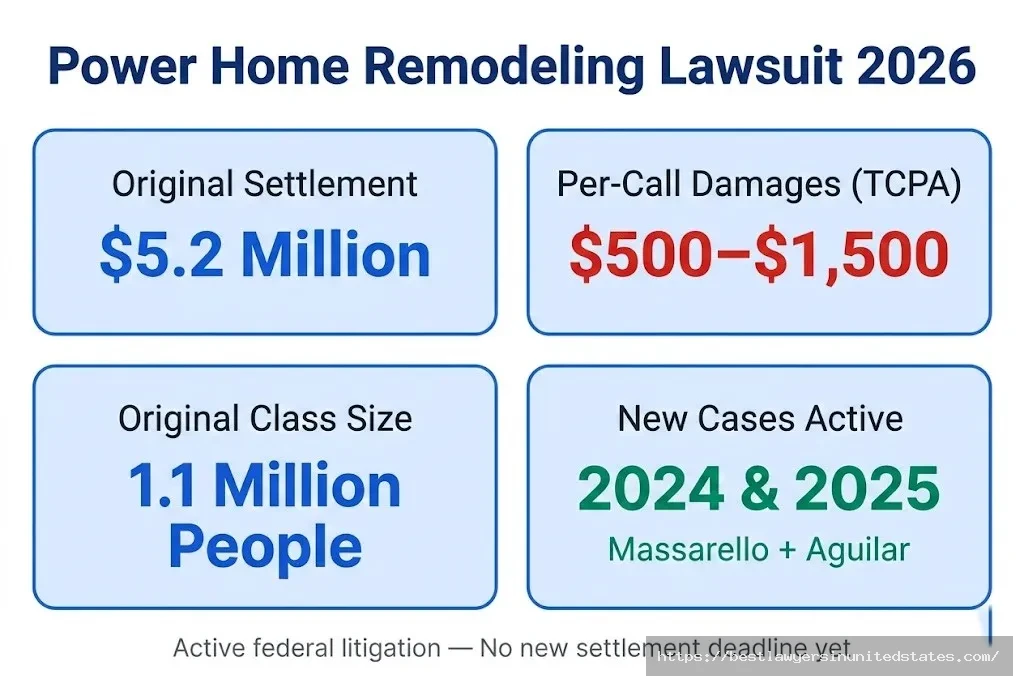 Power Home Remodeling Lawsuit 2026

Original Settlement
$5.2 Million

Per-Call Damages (TCPA)
$500–$1,500

Original Class Size
1.1 Million People

New Cases Active
2024 & 2025
Massarello + Aguilar

Active federal litigation — No new settlement deadline yet

https://bestlawyersinunitedstates.com/